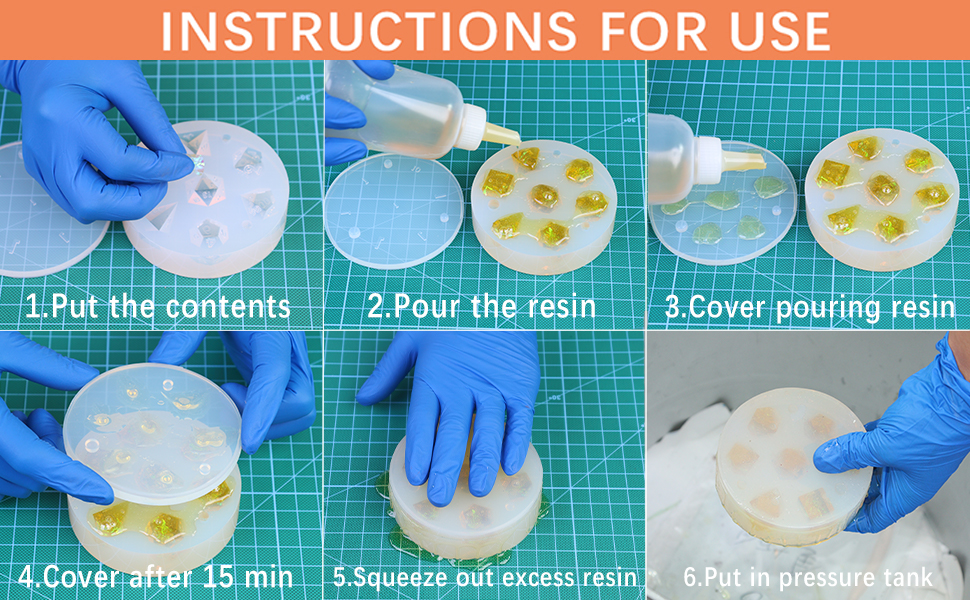 INSTRUCTIONS FOR USE

1.Put the contents

2.Pour the resin

3.Cover pouring resin

4.Cover after 15 min

5.Squeeze out excess resin

6.Put in pressure tank